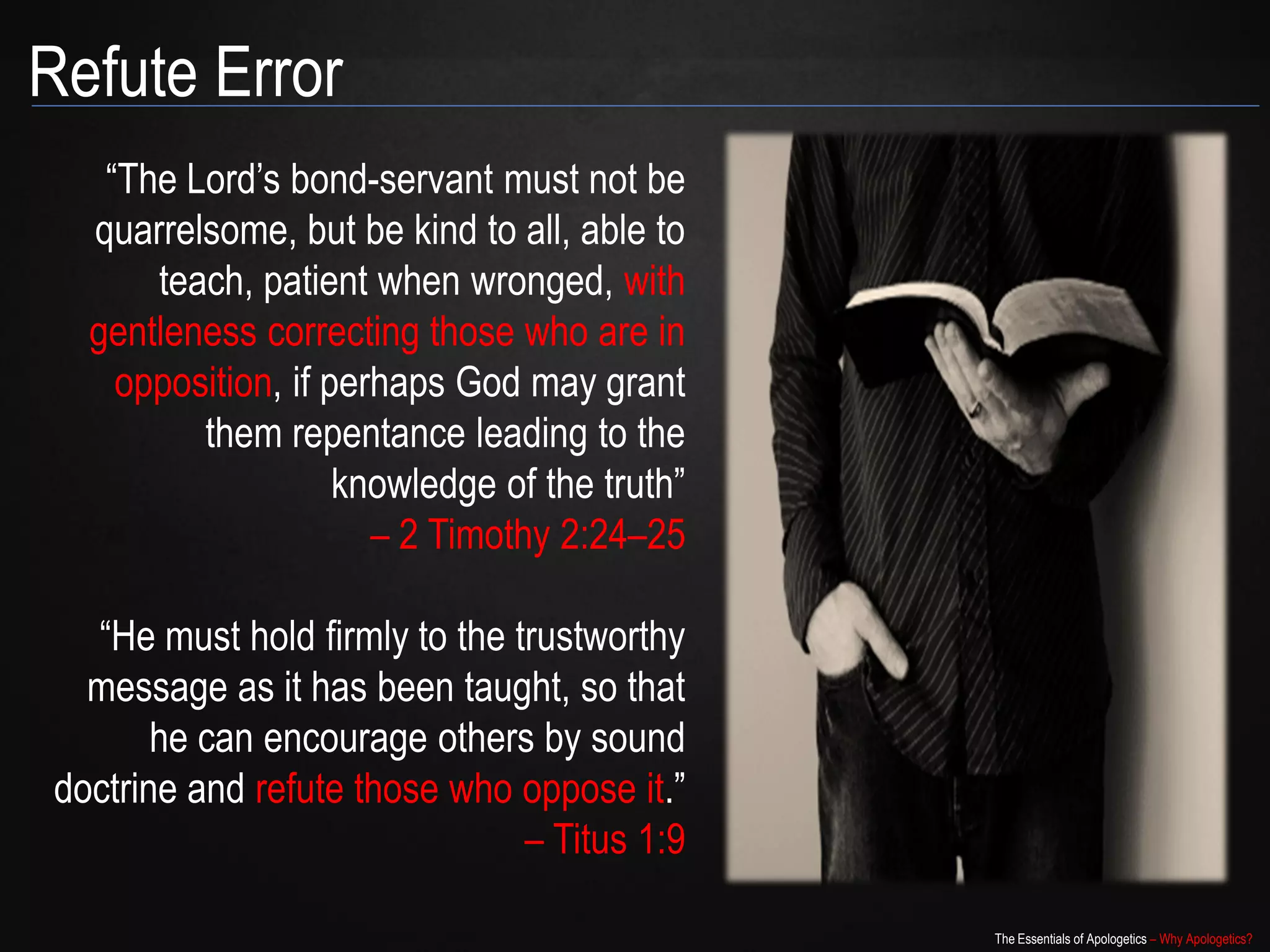 Refute Error

“The Lord’s bond-servant must not be quarrelsome, but be kind to all, able to teach, patient when wronged, with gentleness correcting those who are in opposition, if perhaps God may grant them repentance leading to the knowledge of the truth”
– 2 Timothy 2:24–25

“He must hold firmly to the trustworthy message as it has been taught, so that he can encourage others by sound doctrine and refute those who oppose it.”
– Titus 1:9

The Essentials of Apologetics – Why Apologetics?